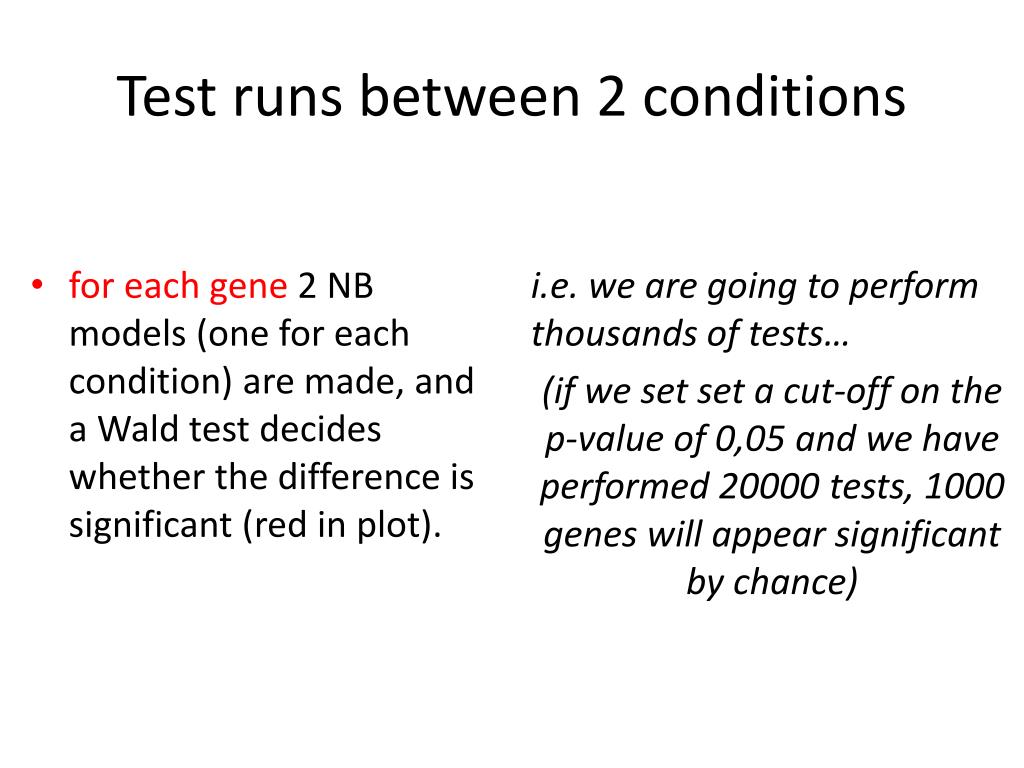 Test runs between 2 conditions

• for each gene 2 NB models (one for each condition) are made, and a Wald test decides whether the difference is significant (red in plot).

i.e. we are going to perform thousands of tests…

(if we set set a cut-off on the p-value of 0,05 and we have performed 20000 tests, 1000 genes will appear significant by chance)